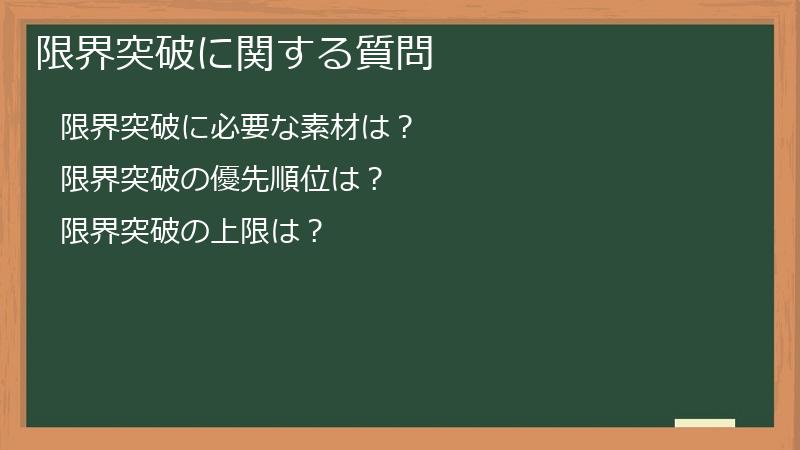 限界突破に関する質問

限界突破に必要な素材は？

限界突破の優先順位は？

限界突破の上限は？